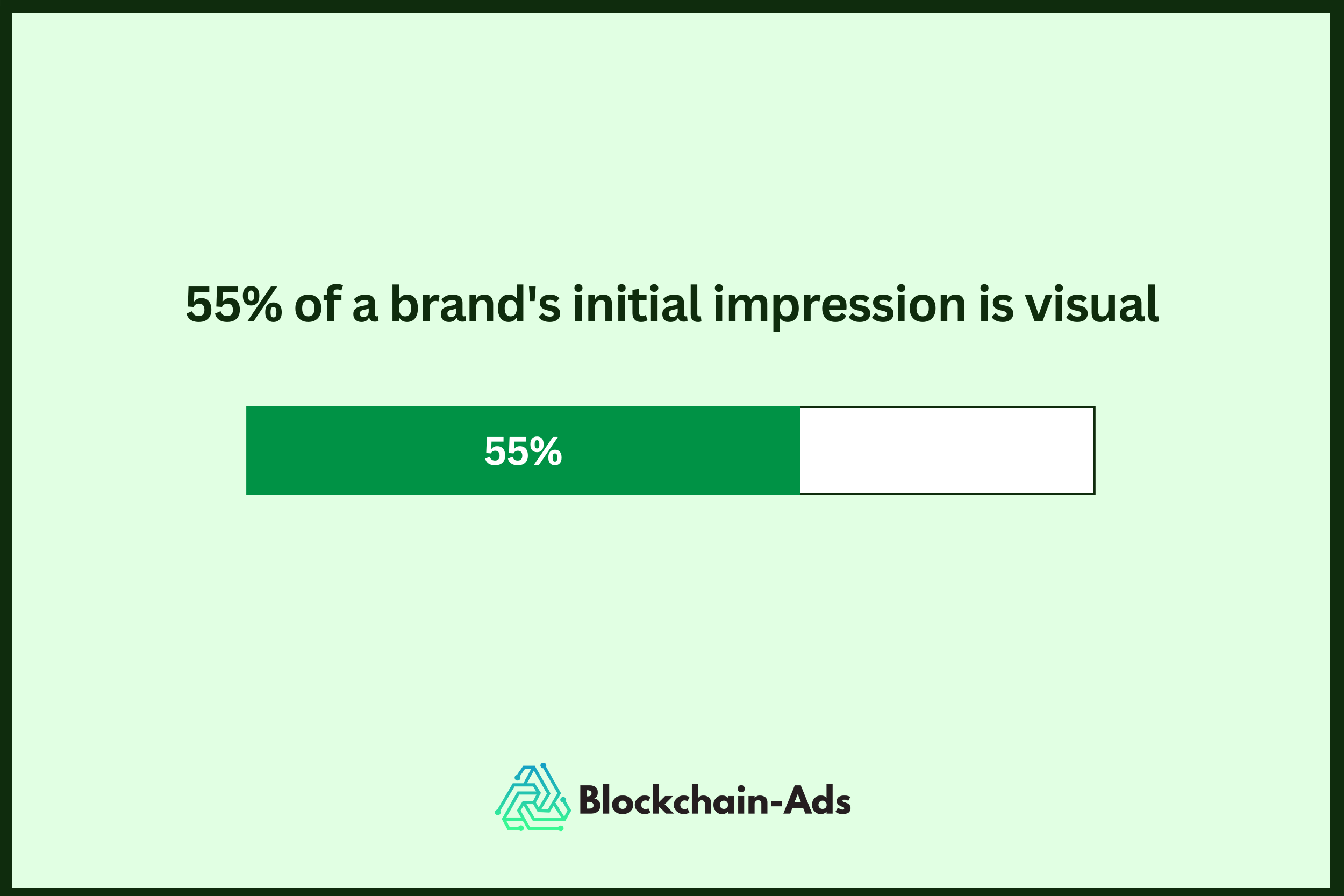 55% of a brand's initial impression is visual

55%

Blockchain-Ads